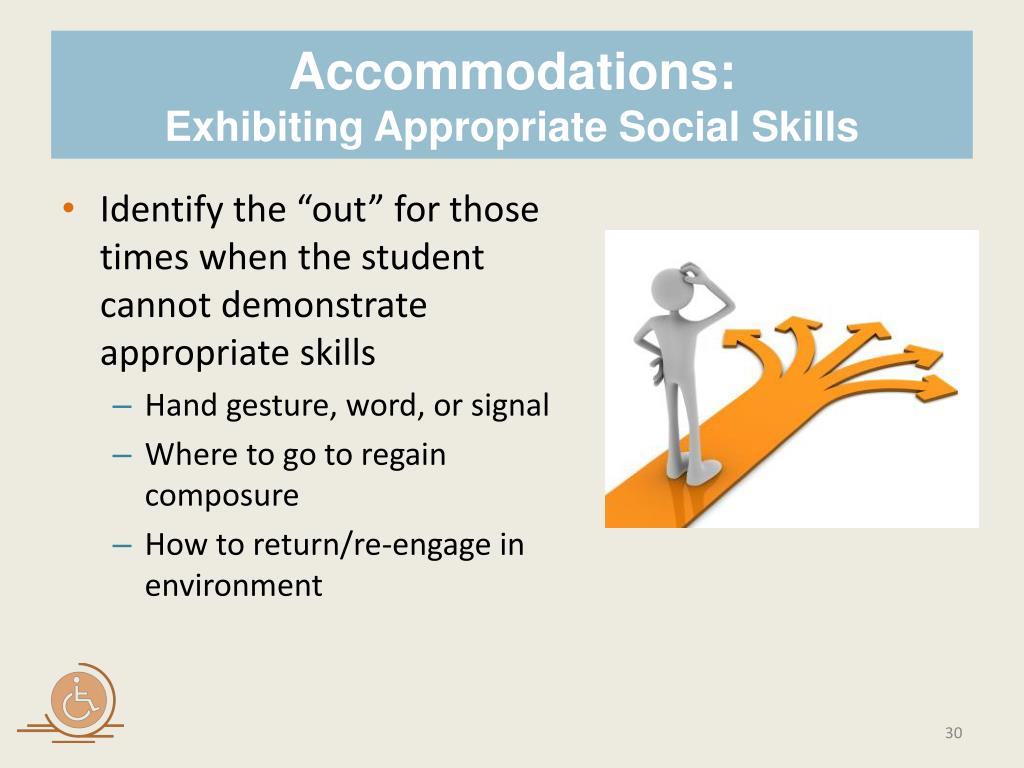 Accommodations:
Exhibiting Appropriate Social Skills

• Identify the “out” for those times when the student cannot demonstrate appropriate skills
– Hand gesture, word, or signal
– Where to go to regain composure
– How to return/re-engage in environment

30